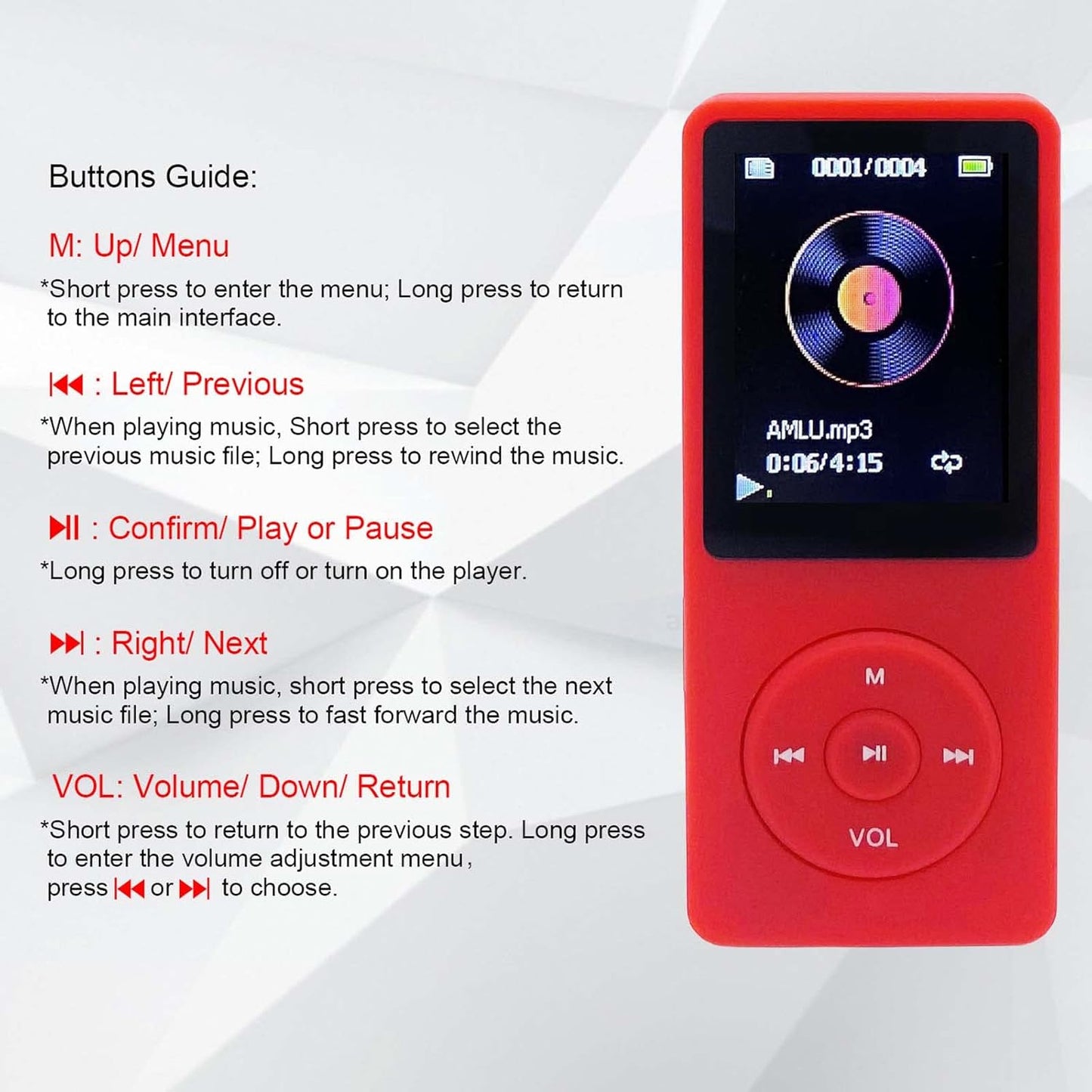 Buttons Guide:

M: Up/ Menu

*Short press to enter the menu; Long press to return to the main interface.

⏮ : Left/ Previous

*When playing music, Short press to select the previous music file; Long press to rewind the music.

⏯ : Confirm/ Play or Pause

*Long press to turn off or turn on the player.

⏭ : Right/ Next

*When playing music, short press to select the next music file; Long press to fast forward the music.

VOL: Volume/ Down/ Return

*Short press to return to the previous step. Long press to enter the volume adjustment menu, press ⏮ or ⏭ to choose.

0001/0004

AMLU.mp3
0:06/4:15

M
⏮ ⏯ ⏭
VOL